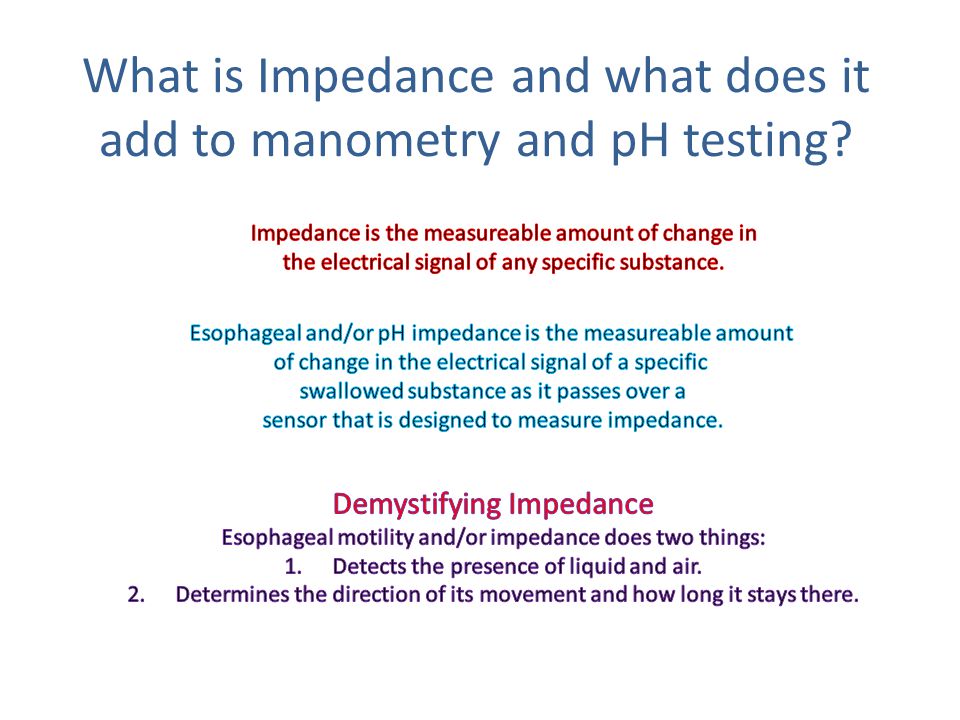 What is Impedance and what does it add to manometry and pH testing?

Impedance is the measureable amount of change in the electrical signal of any specific substance.

Esophageal and/or pH impedance is the measureable amount of change in the electrical signal of a specific swallowed substance as it passes over a sensor that is designed to measure impedance.

Demystifying Impedance

Esophageal motility and/or impedance does two things:

1. Detects the presence of liquid and air.

2. Determines the direction of its movement and how long it stays there.